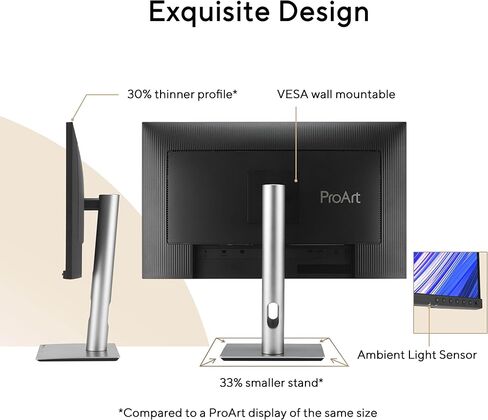 Exquisite Design

30% thinner profile*

VESA wall mountable

ProArt

Ambient Light Sensor

33% smaller stand*

*Compared to a ProArt display of the same size